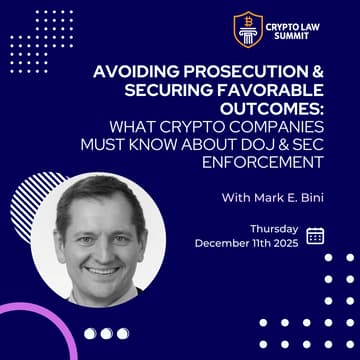 CRYPTO LAW SUMMIT

AVOIDING PROSECUTION & SECURING FAVORABLE OUTCOMES:
WHAT CRYPTO COMPANIES MUST KNOW ABOUT DOJ & SEC ENFORCEMENT

With Mark E. Bini

Thursday
December 11th 2025